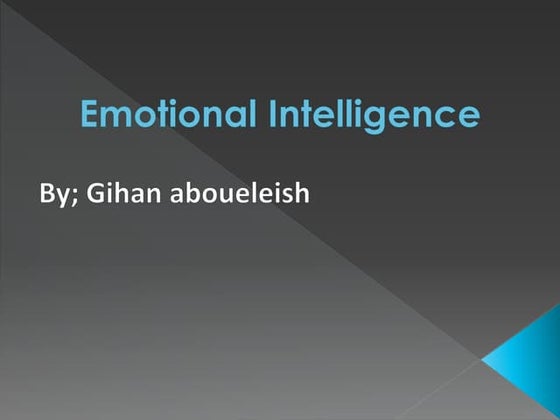 Emotional Intelligence

By; Gihan aboueleish